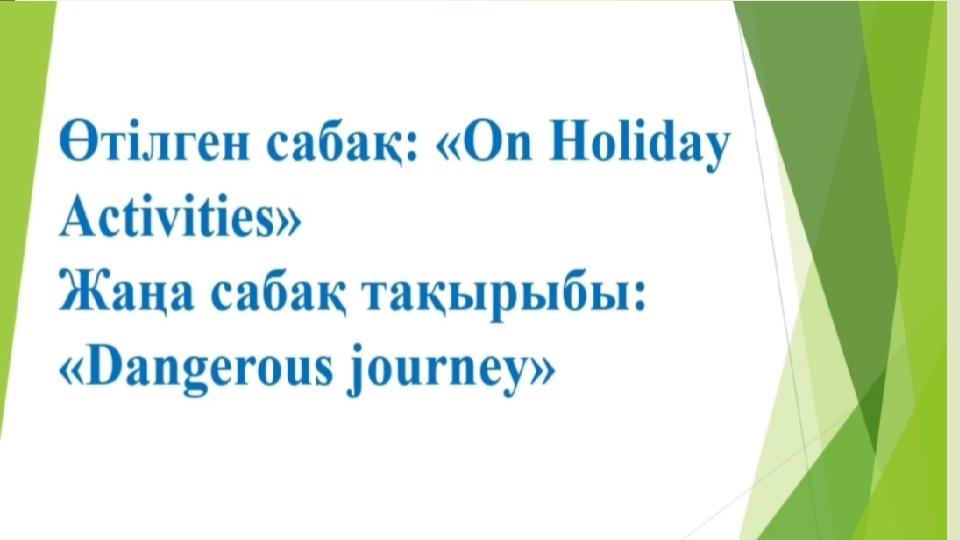 Өтілген сабақ: «On Holiday Activities»
Жаңа сабақ тақырыбы: «Dangerous journey»